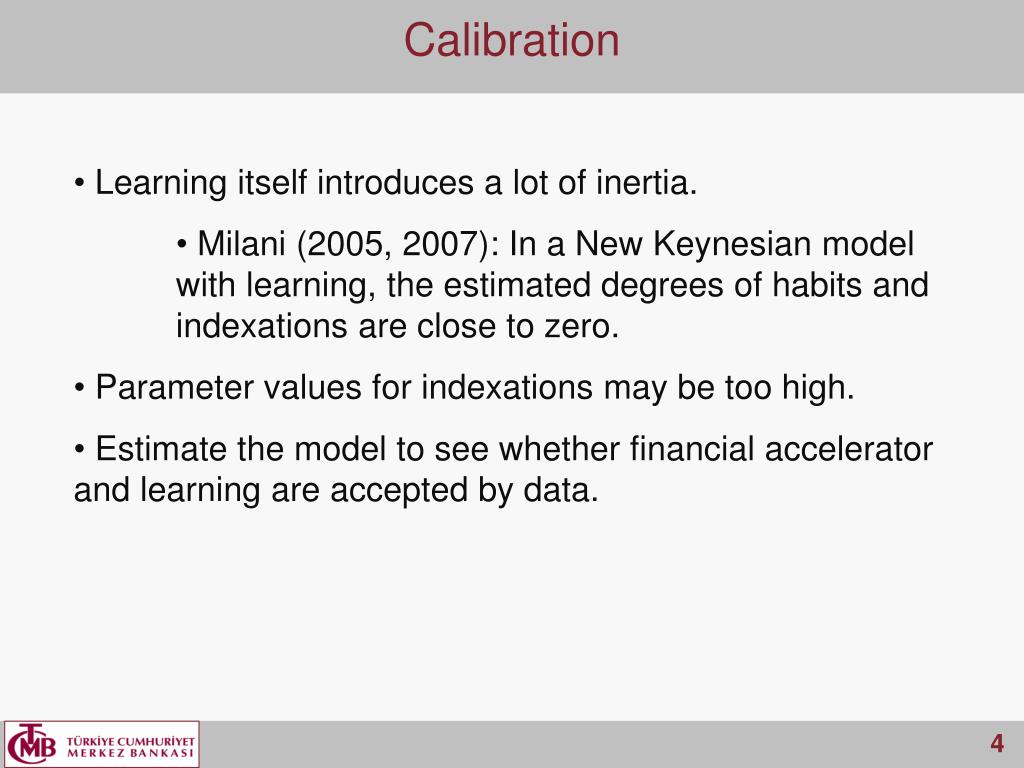 Calibration

• Learning itself introduces a lot of inertia.

• Milani (2005, 2007): In a New Keynesian model with learning, the estimated degrees of habits and indexations are close to zero.

• Parameter values for indexations may be too high.

• Estimate the model to see whether financial accelerator and learning are accepted by data.

TCMB TÜRKİYE CUMHURİYET MERKEZ BANKASI

4